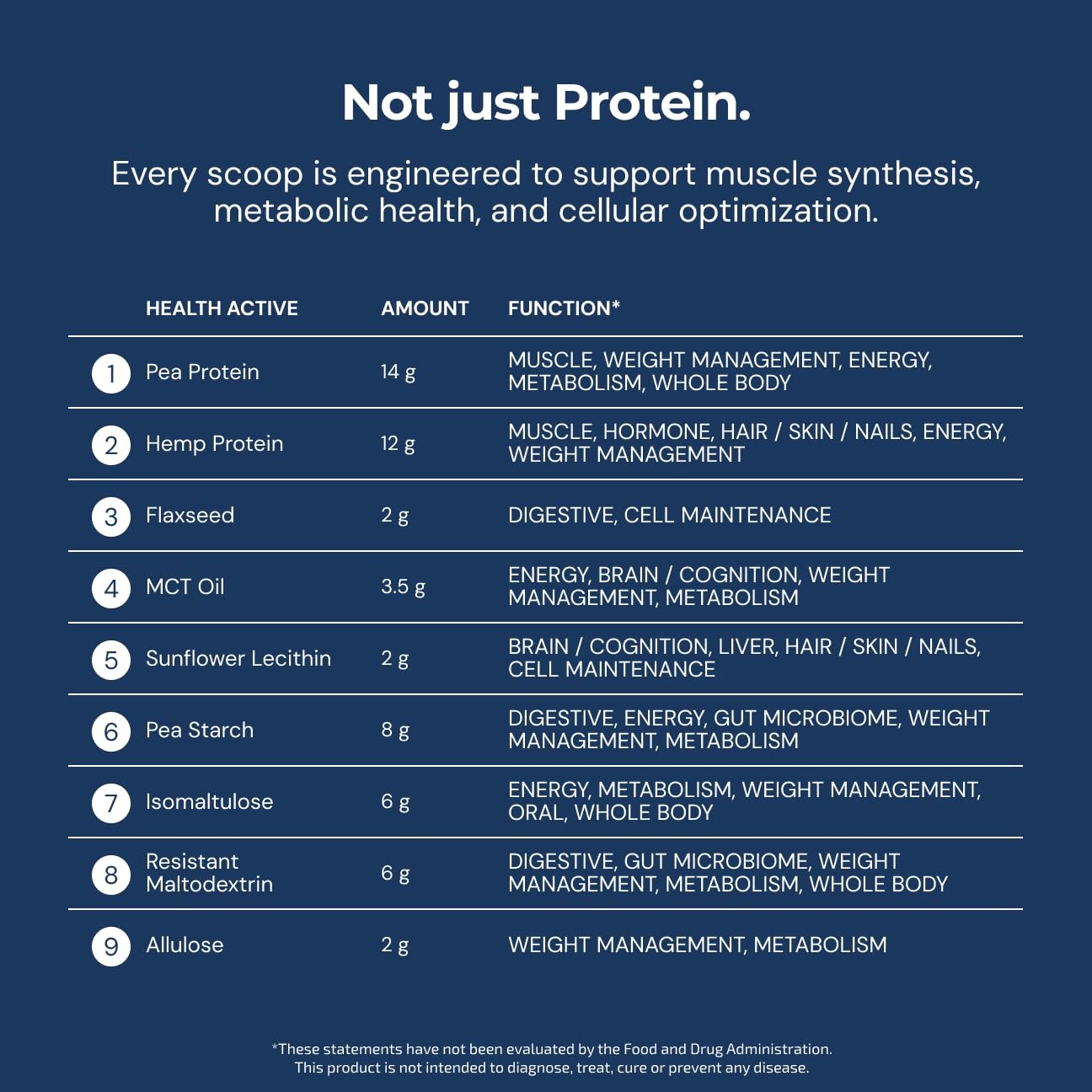 Not just Protein.

Every scoop is engineered to support muscle synthesis, metabolic health, and cellular optimization.

| | HEALTH ACTIVE | AMOUNT | FUNCTION* |
|---|---|---|---|
| 1 | Pea Protein | 14 g | MUSCLE, WEIGHT MANAGEMENT, ENERGY, METABOLISM, WHOLE BODY |
| 2 | Hemp Protein | 12 g | MUSCLE, HORMONE, HAIR / SKIN / NAILS, ENERGY, WEIGHT MANAGEMENT |
| 3 | Flaxseed | 2 g | DIGESTIVE, CELL MAINTENANCE |
| 4 | MCT Oil | 3.5 g | ENERGY, BRAIN / COGNITION, WEIGHT MANAGEMENT, METABOLISM |
| 5 | Sunflower Lecithin | 2 g | BRAIN / COGNITION, LIVER, HAIR / SKIN / NAILS, CELL MAINTENANCE |
| 6 | Pea Starch | 8 g | DIGESTIVE, ENERGY, GUT MICROBIOME, WEIGHT MANAGEMENT, METABOLISM |
| 7 | Isomaltulose | 6 g | ENERGY, METABOLISM, WEIGHT MANAGEMENT, ORAL, WHOLE BODY |
| 8 | Resistant Maltodextrin | 6 g | DIGESTIVE, GUT MICROBIOME, WEIGHT MANAGEMENT, METABOLISM, WHOLE BODY |
| 9 | Allulose | 2 g | WEIGHT MANAGEMENT, METABOLISM |

*These statements have not been evaluated by the Food and Drug Administration. This product is not intended to diagnose, treat, cure or prevent any disease.